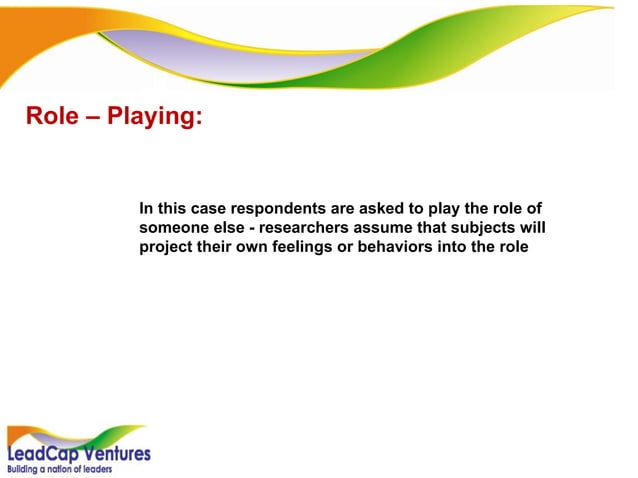 Role – Playing:

In this case respondents are asked to play the role of someone else - researchers assume that subjects will project their own feelings or behaviors into the role

LeadCap Ventures
Building a nation of leaders